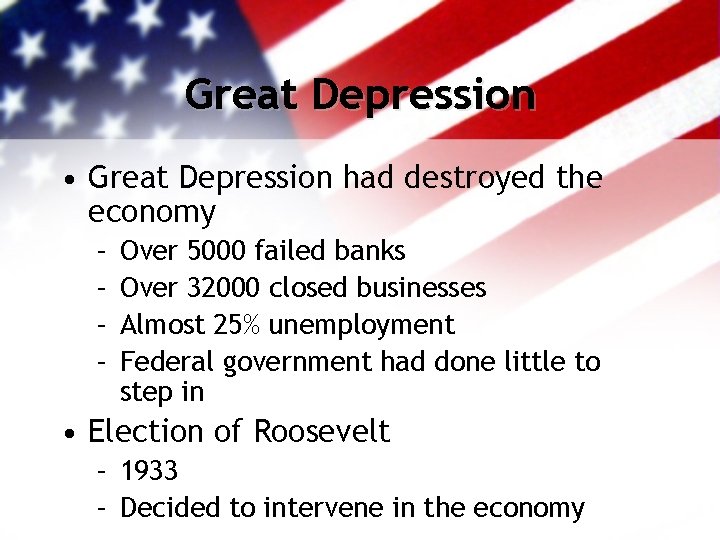 Great Depression

• Great Depression had destroyed the economy
  – Over 5000 failed banks
  – Over 32000 closed businesses
  – Almost 25% unemployment
  – Federal government had done little to step in
• Election of Roosevelt
  – 1933
  – Decided to intervene in the economy